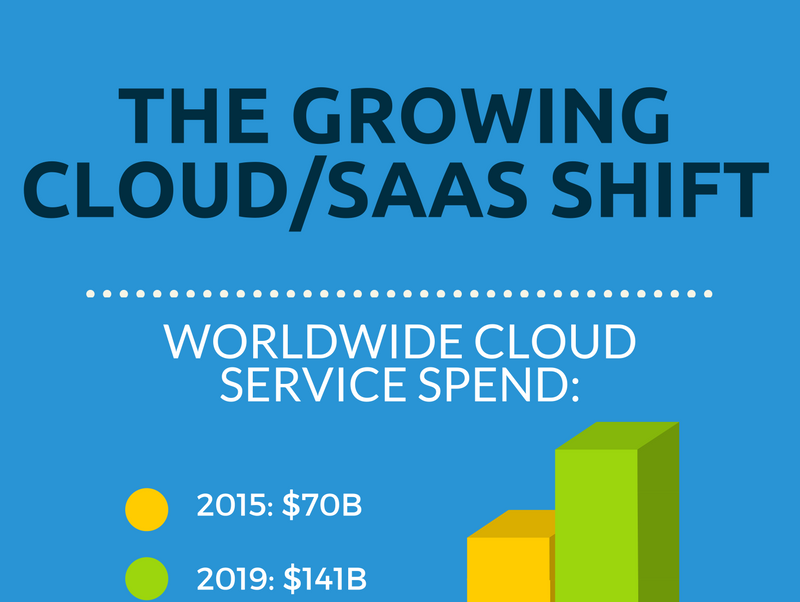 THE GROWING CLOUD/SAAS SHIFT

WORLDWIDE CLOUD SERVICE SPEND:

2015: \$70B

2019: \$141B